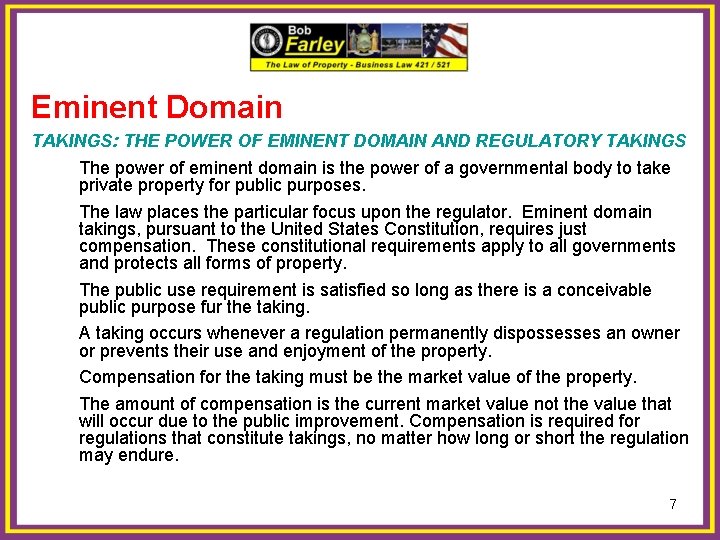 Bob
Farley
The Law of Property - Business Law 421 / 521

Eminent Domain

TAKINGS: THE POWER OF EMINENT DOMAIN AND REGULATORY TAKINGS

The power of eminent domain is the power of a governmental body to take private property for public purposes.

The law places the particular focus upon the regulator. Eminent domain takings, pursuant to the United States Constitution, requires just compensation. These constitutional requirements apply to all governments and protects all forms of property.

The public use requirement is satisfied so long as there is a conceivable public purpose fur the taking.

A taking occurs whenever a regulation permanently dispossesses an owner or prevents their use and enjoyment of the property.

Compensation for the taking must be the market value of the property.

The amount of compensation is the current market value not the value that will occur due to the public improvement. Compensation is required for regulations that constitute takings, no matter how long or short the regulation may endure.

7